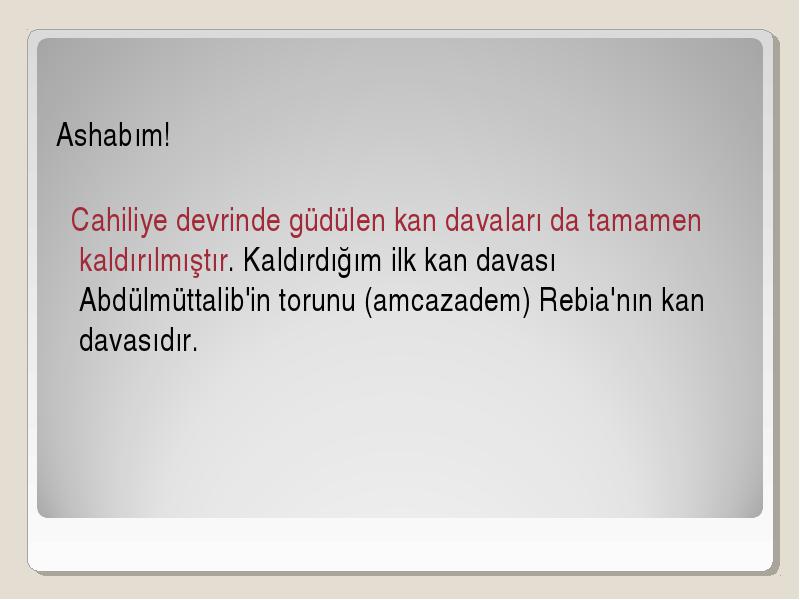 Ashabım!

Cahiliye devrinde güdülen kan davaları da tamamen kaldırılmıştır. Kaldırdığım ilk kan davası Abdülmüttalib'in torunu (amcazadem) Rebia'nın kan davasıdır.